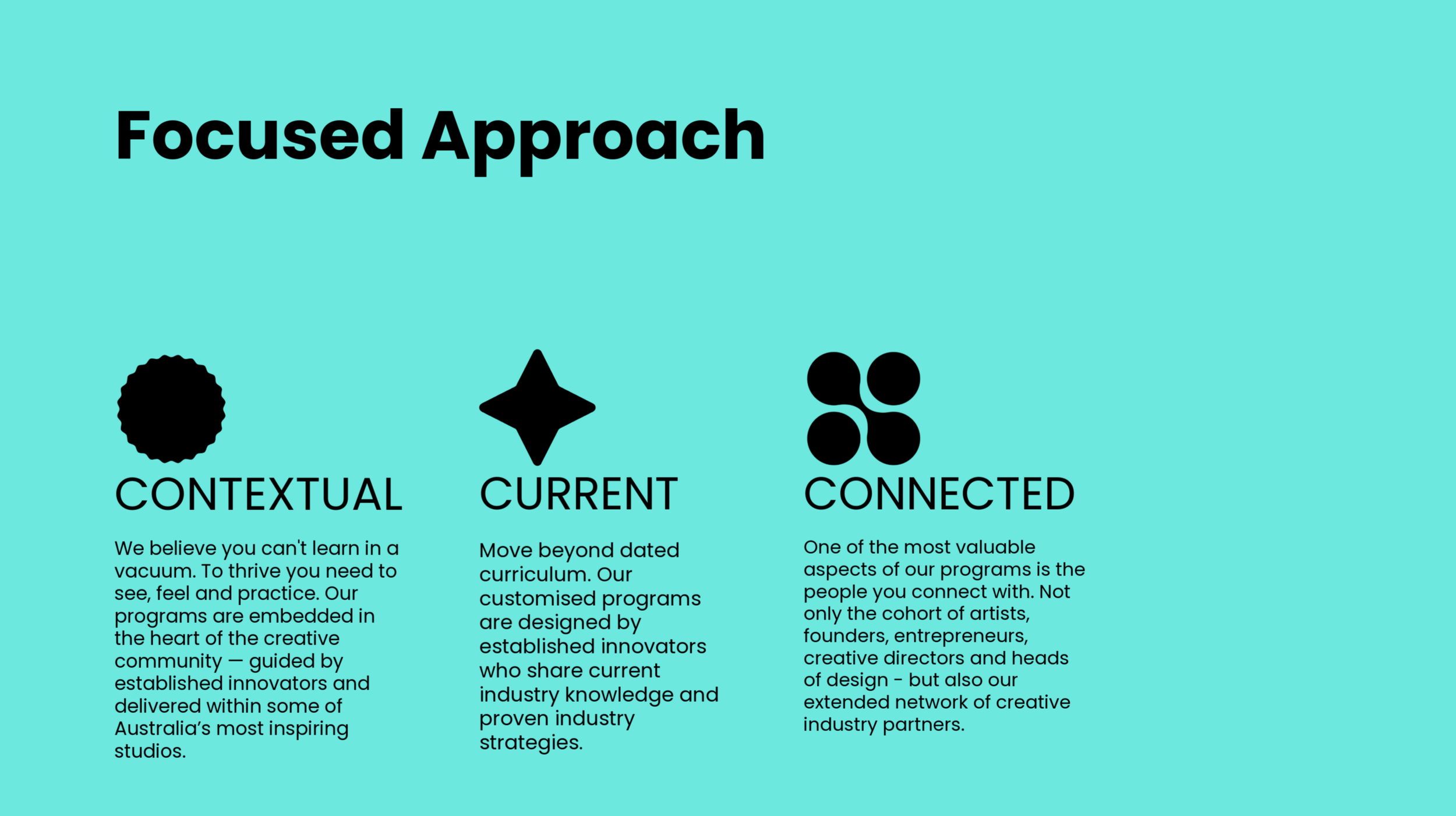 Focused Approach

CONTEXTUAL

We believe you can't learn in a vacuum. To thrive you need to see, feel and practice. Our programs are embedded in the heart of the creative community — guided by established innovators and delivered within some of Australia's most inspiring studios.

CURRENT

Move beyond dated curriculum. Our customised programs are designed by established innovators who share current industry knowledge and proven industry strategies.

CONNECTED

One of the most valuable aspects of our programs is the people you connect with. Not only the cohort of artists, founders, entrepreneurs, creative directors and heads of design - but also our extended network of creative industry partners.